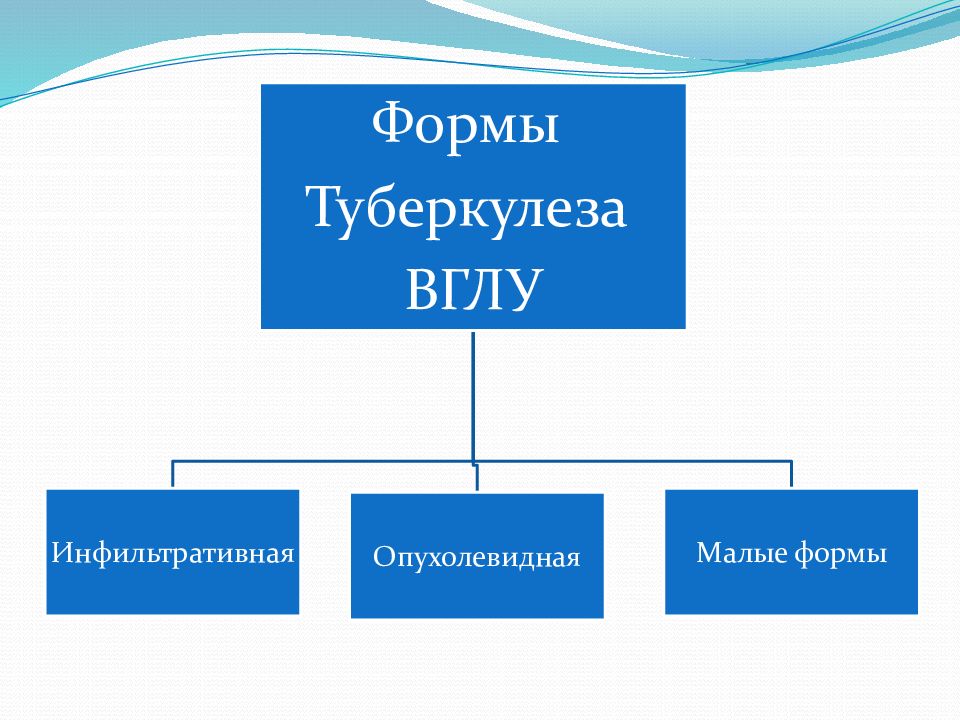 Формы Туберкулеза ВГЛУ

Инфильтративная

Опухолевидная

Малые формы